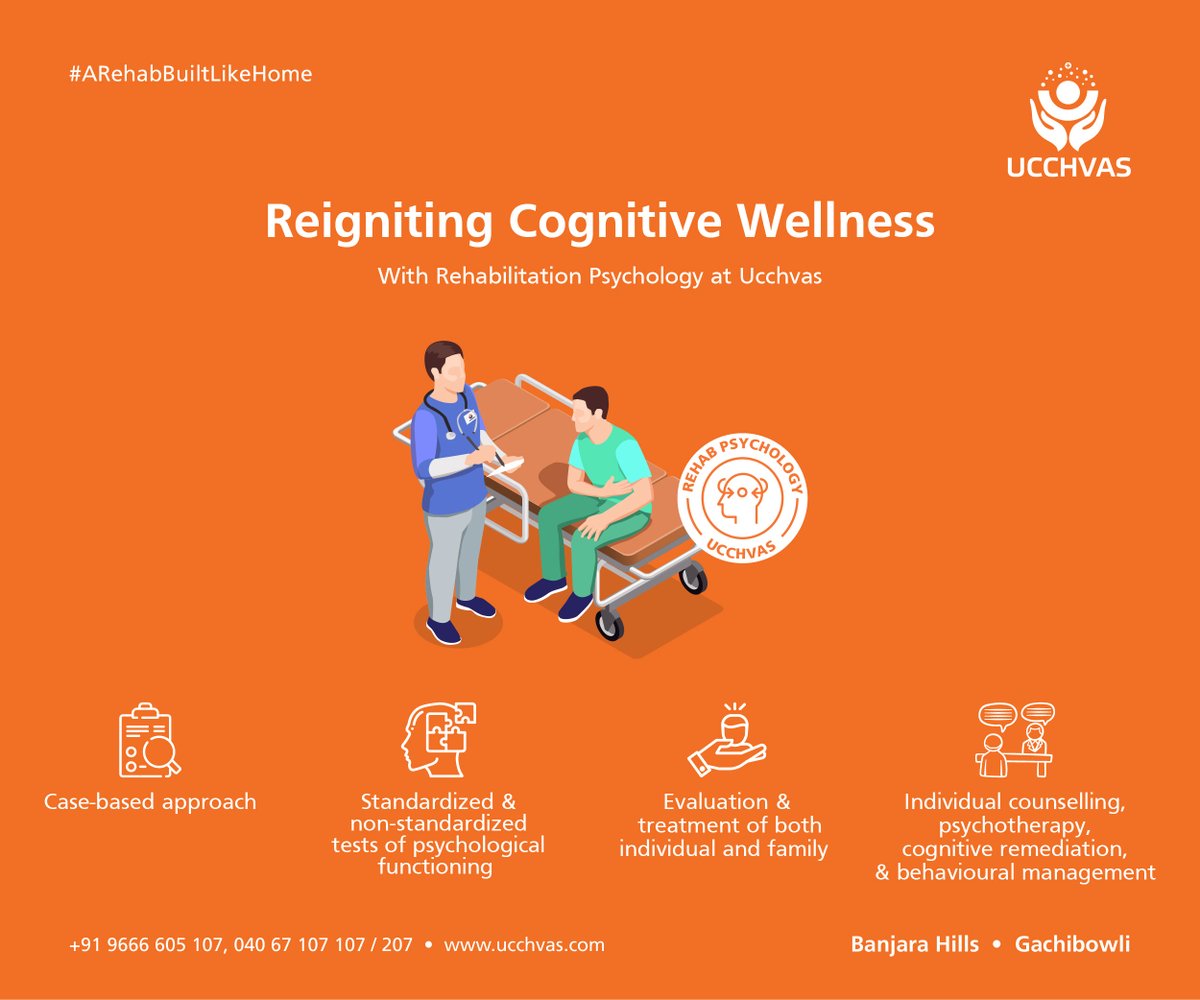 #ARehabBuiltLikeHome

UCCHVAS

Reigniting Cognitive Wellness

With Rehabilitation Psychology at Ucchvas

REHAB PSYCHOLOGY
UCCHVAS

Case-based approach

Standardized & non-standardized tests of psychological functioning

Evaluation & treatment of both individual and family

Individual counselling, psychotherapy, cognitive remediation, & behavioural management

+91 9666 605 107, 040 67 107 107 / 207 • www.ucchvas.com

Banjara Hills • Gachibowli